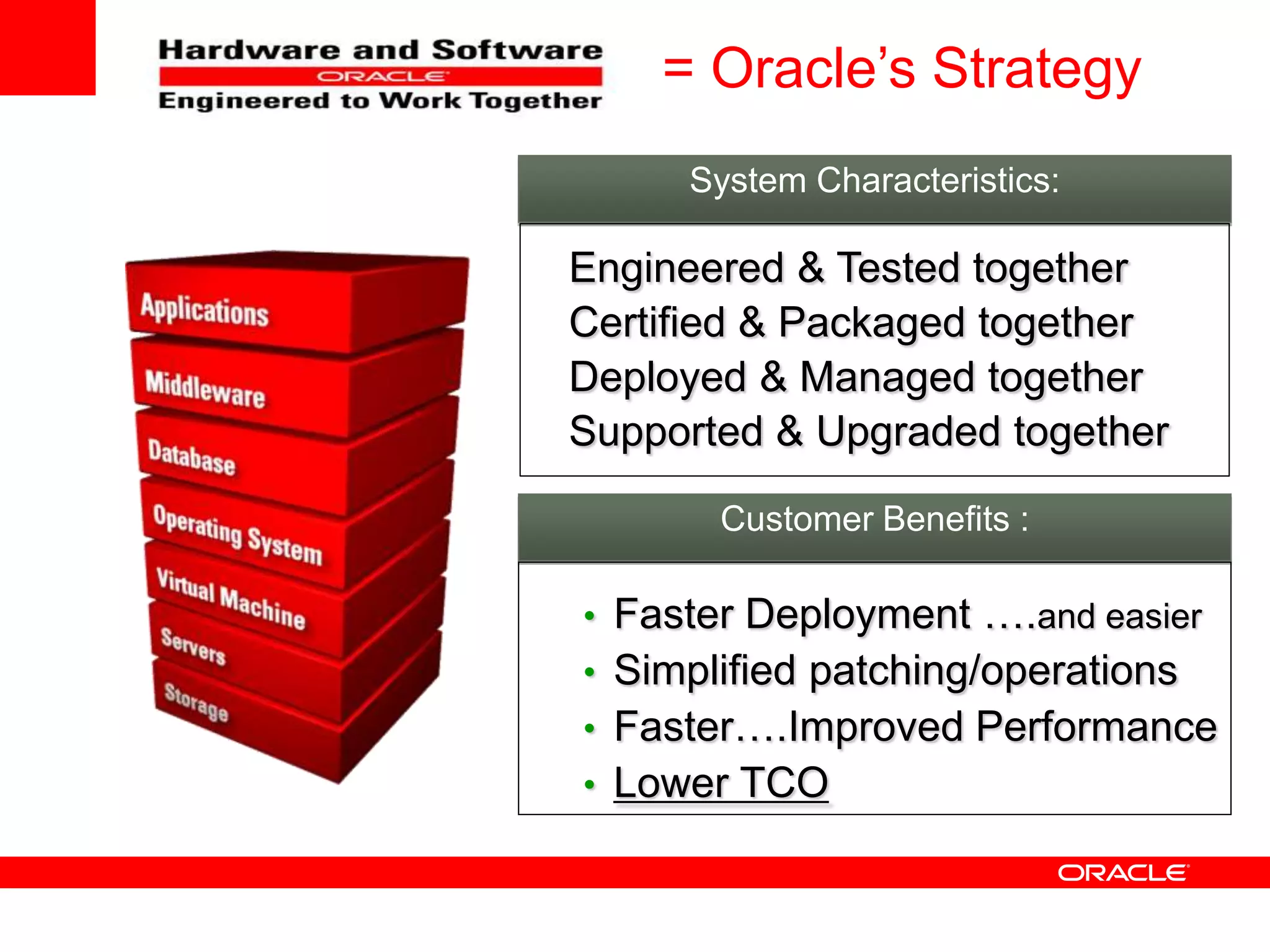 Hardware and Software
ORACLE
Engineered to Work Together

= Oracle's Strategy

Applications
Middleware
Database
Operating System
Virtual Machine
Servers
Storage

System Characteristics:

Engineered & Tested together
Certified & Packaged together
Deployed & Managed together
Supported & Upgraded together

Customer Benefits :

• Faster Deployment ….and easier
• Simplified patching/operations
• Faster….Improved Performance
• Lower TCO

ORACLE